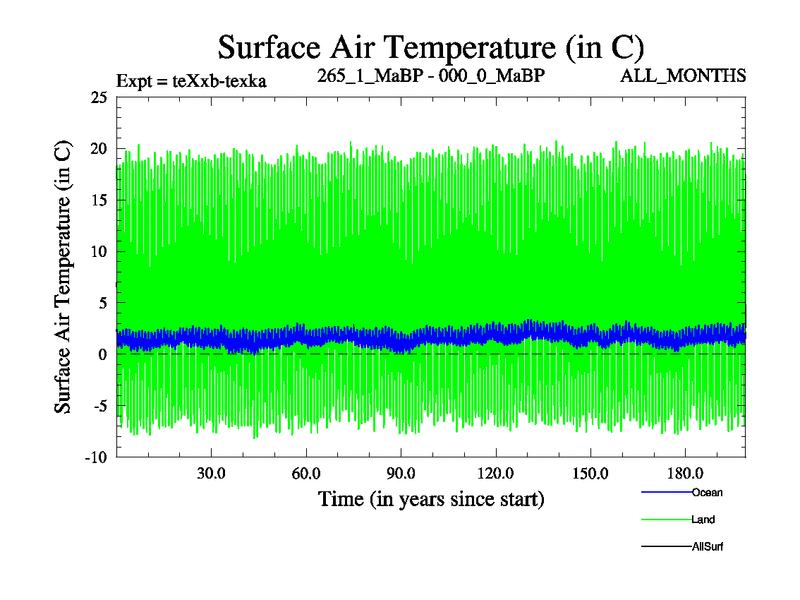 Surface Air Temperature (in C)

Expt = teXxb-texka

265_1_MaBP - 000_0_MaBP

ALL_MONTHS

Surface Air Temperature (in C)

25

20

15

10

5

0

-5

-10

30.0

60.0

90.0

120.0

150.0

180.0

Time (in years since start)

Ocean

Land

AllSurf